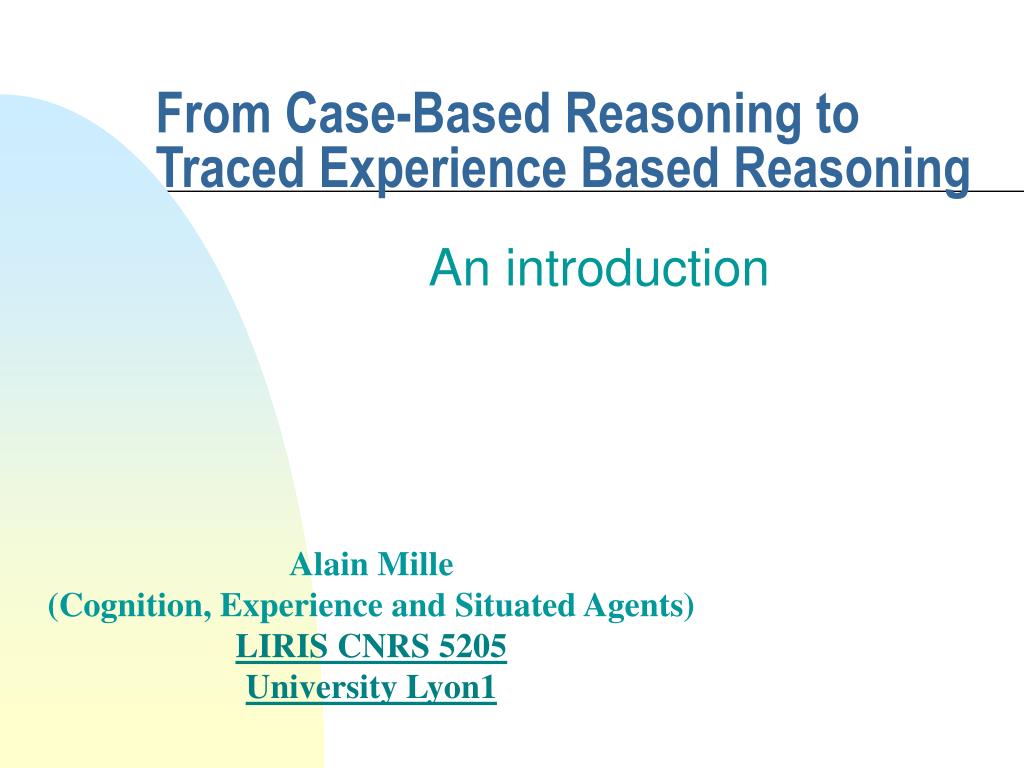 From Case-Based Reasoning to Traced Experience Based Reasoning

An introduction

Alain Mille
(Cognition, Experience and Situated Agents)
LIRIS CNRS 5205
University Lyon1